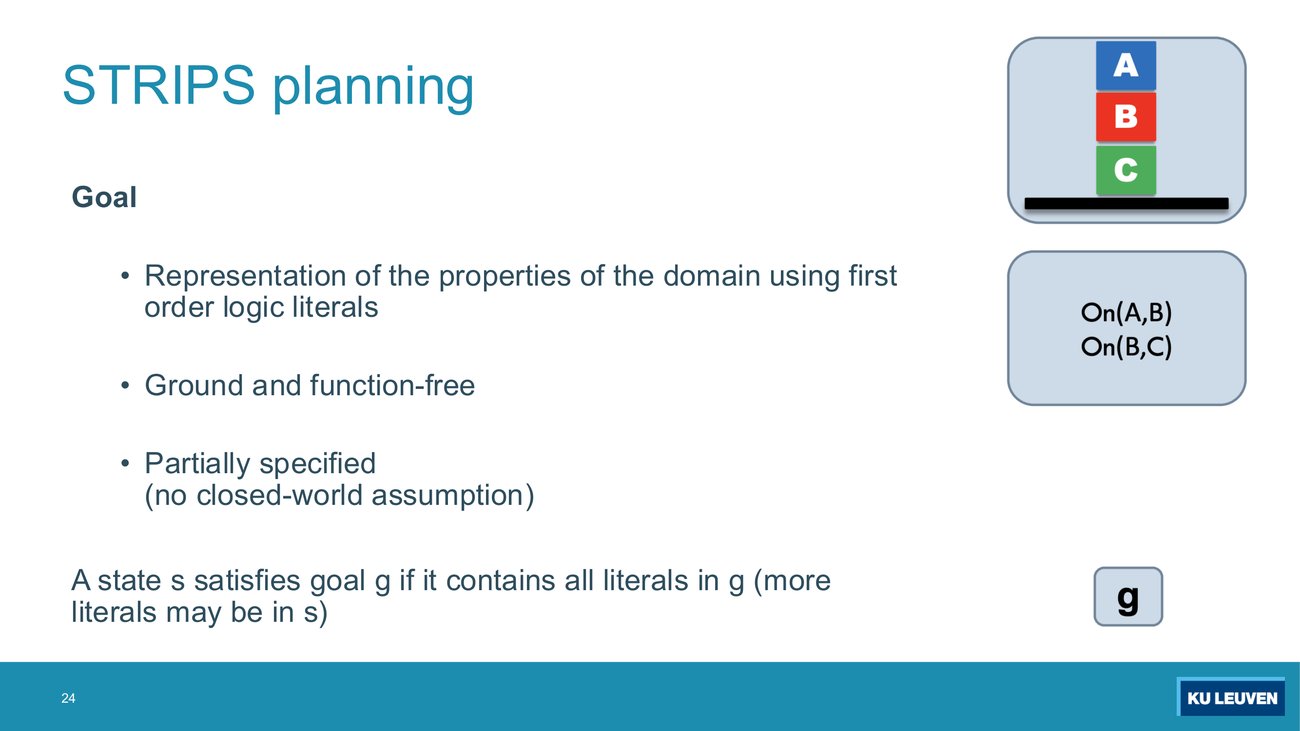 STRIPS planning

Goal

• Representation of the properties of the domain using first order logic literals

• Ground and function-free

• Partially specified
(no closed-world assumption)

A state s satisfies goal g if it contains all literals in g (more literals may be in s)

A
B
C

On(A,B)
On(B,C)

g

24

KU LEUVEN